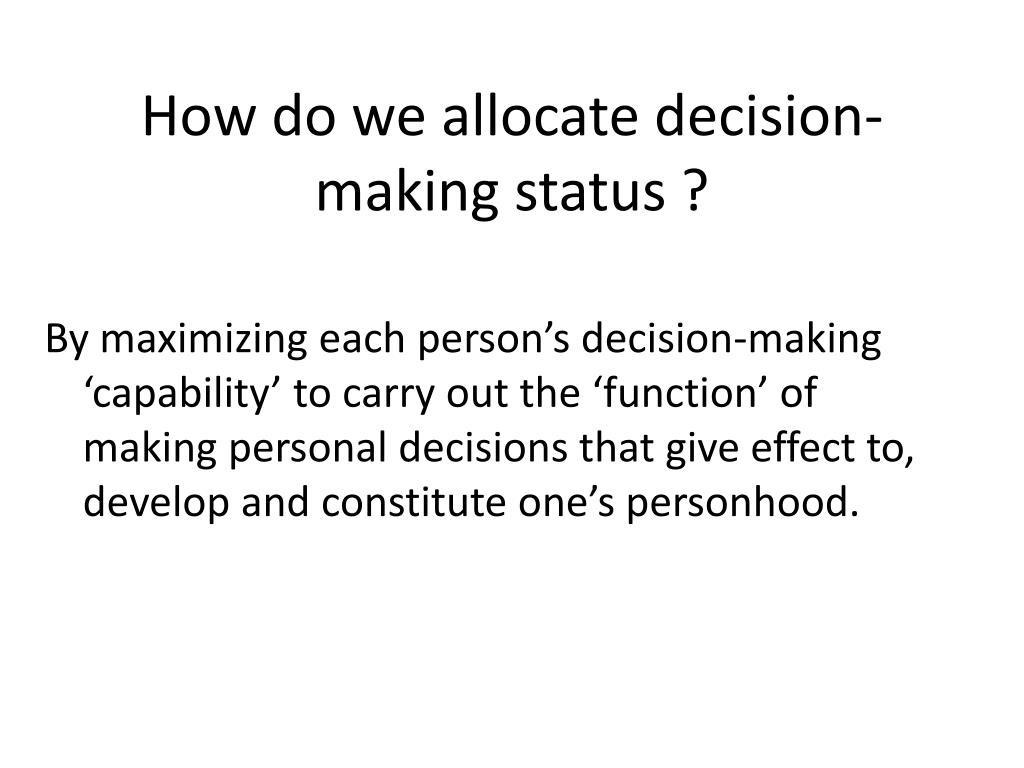 How do we allocate decision-making status ?

By maximizing each person’s decision-making ‘capability’ to carry out the ‘function’ of making personal decisions that give effect to, develop and constitute one’s personhood.